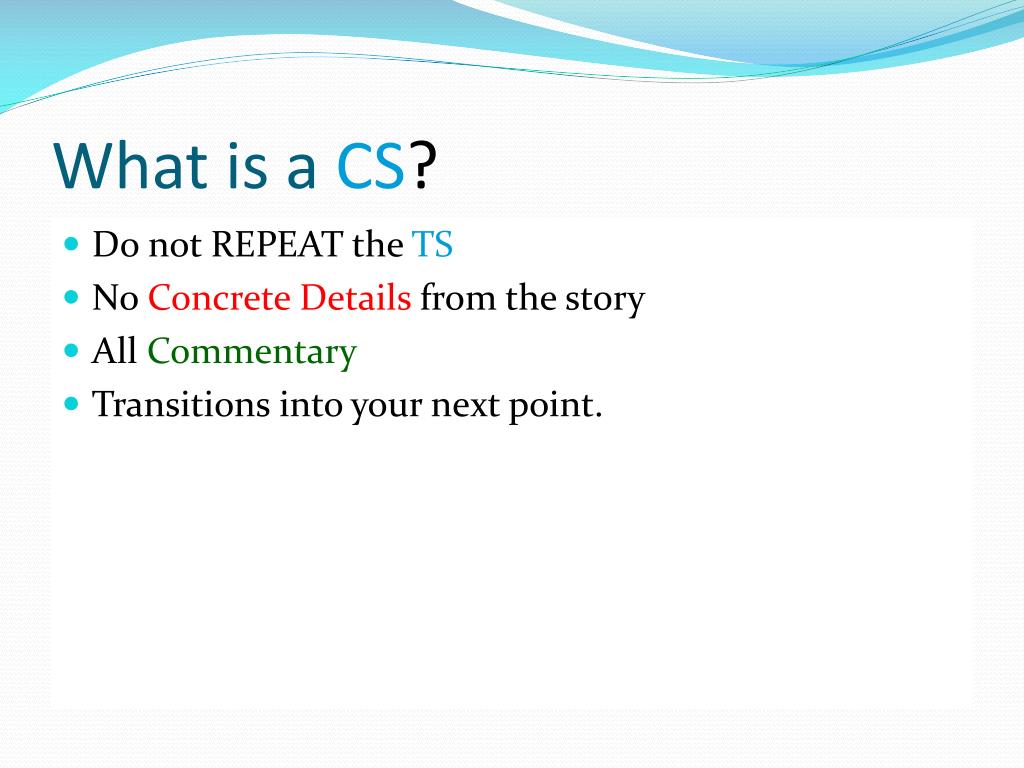 What is a CS?

- Do not REPEAT the TS
- No Concrete Details from the story
- All Commentary
- Transitions into your next point.